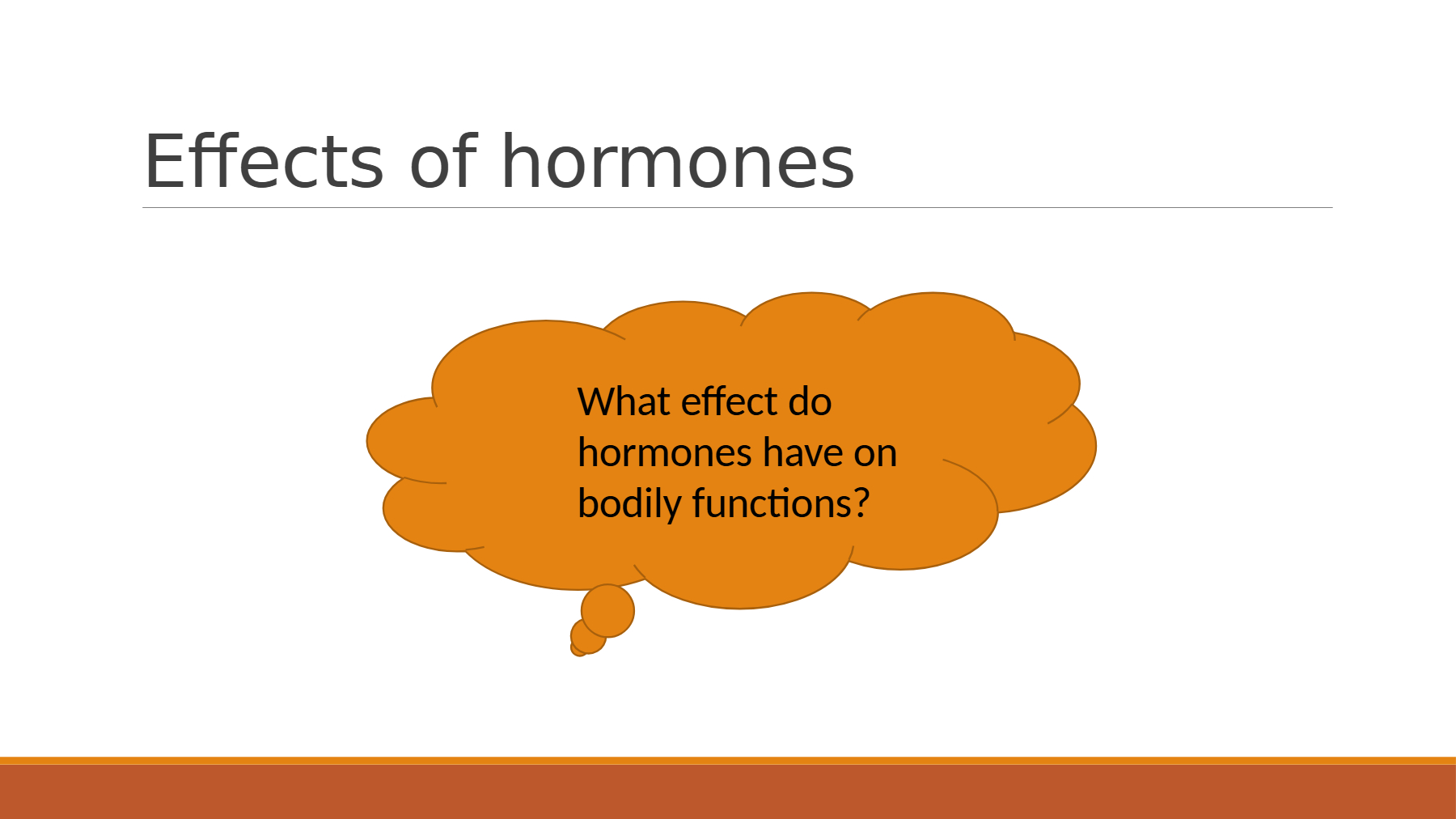 Effects of hormones

What effect do hormones have on bodily functions?